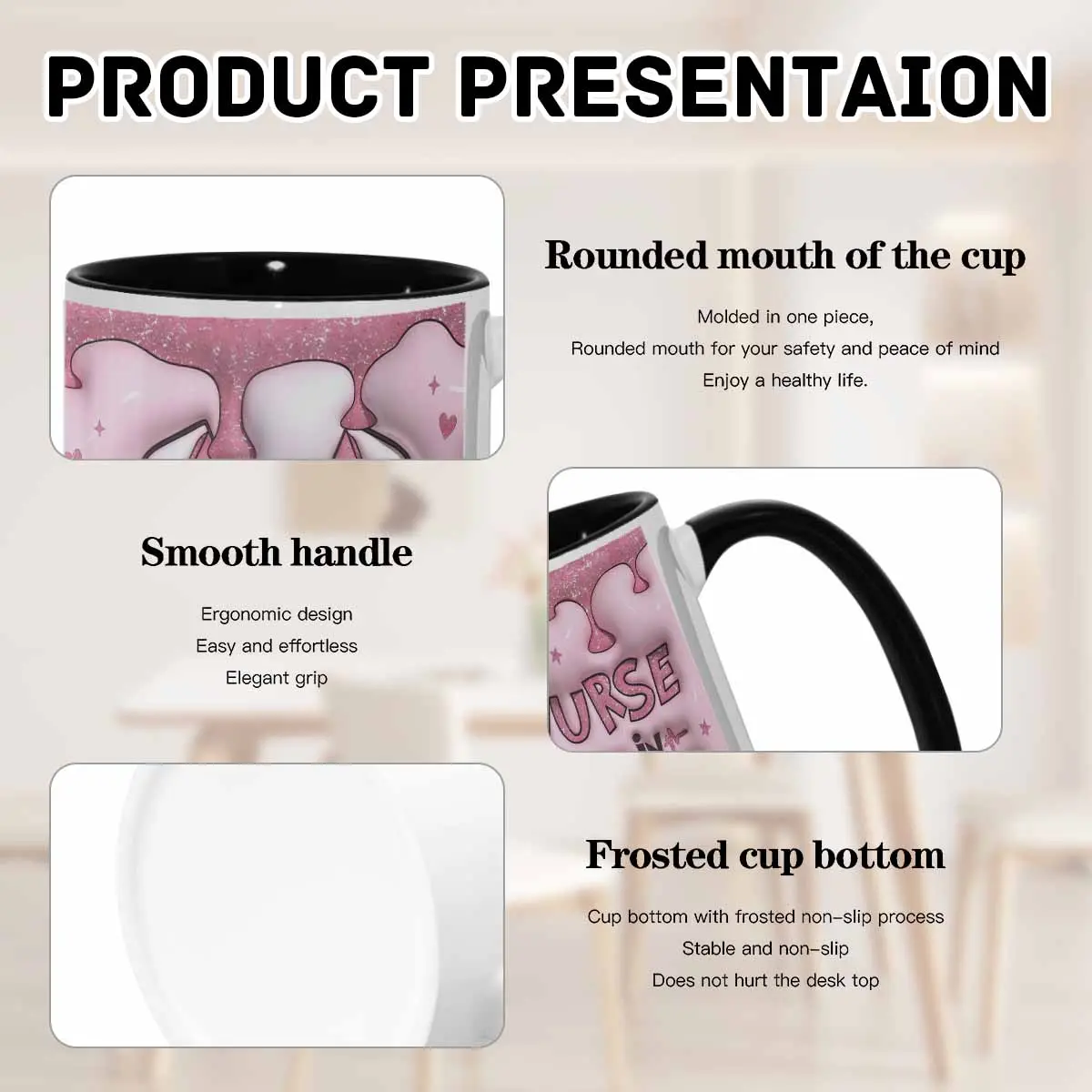 PRODUCT PRESENTAION

Rounded mouth of the cup

Molded in one piece,
Rounded mouth for your safety and peace of mind
Enjoy a healthy life.

Smooth handle

Ergonomic design
Easy and effortless
Elegant grip

URSE
in

Frosted cup bottom

Cup bottom with frosted non-slip process
Stable and non-slip
Does not hurt the desk top